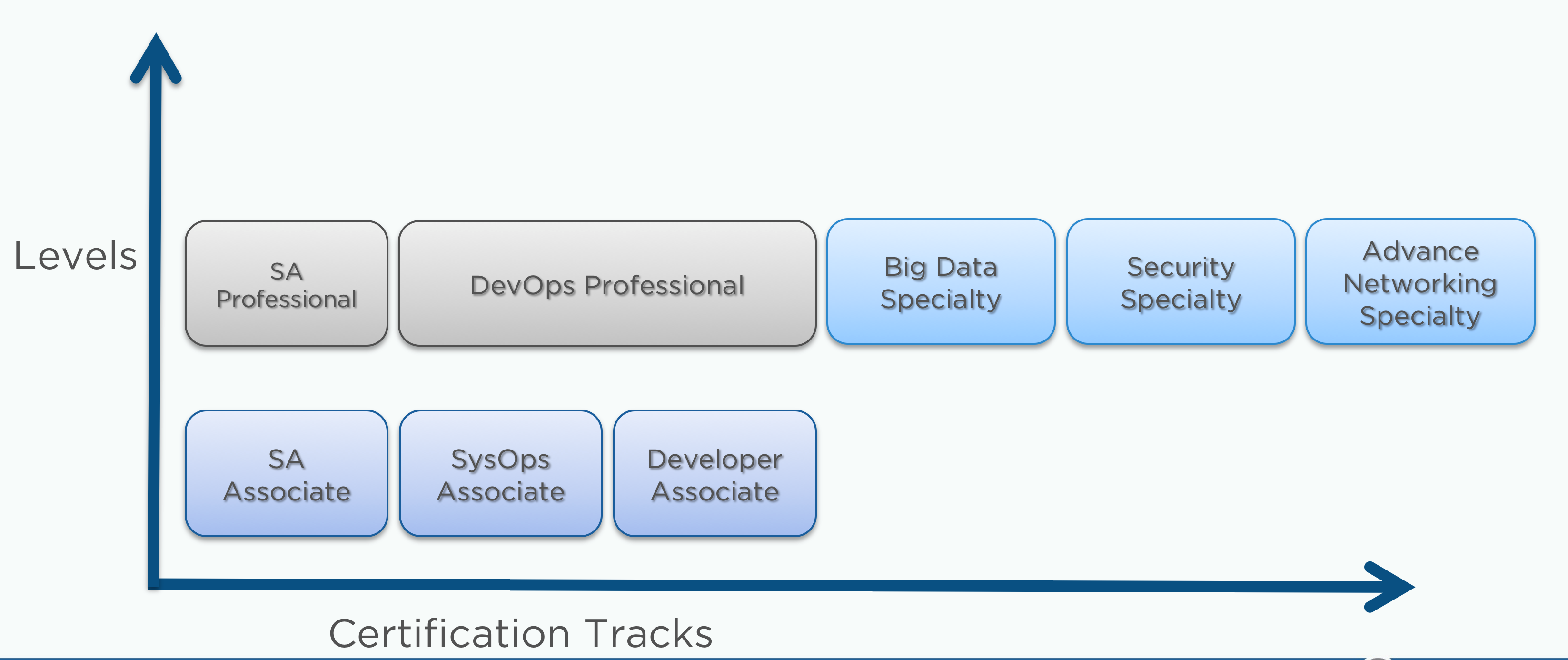 Levels

SA Professional

DevOps Professional

Big Data Specialty

Security Specialty

Advance Networking Specialty

SA Associate

SysOps Associate

Developer Associate

Certification Tracks